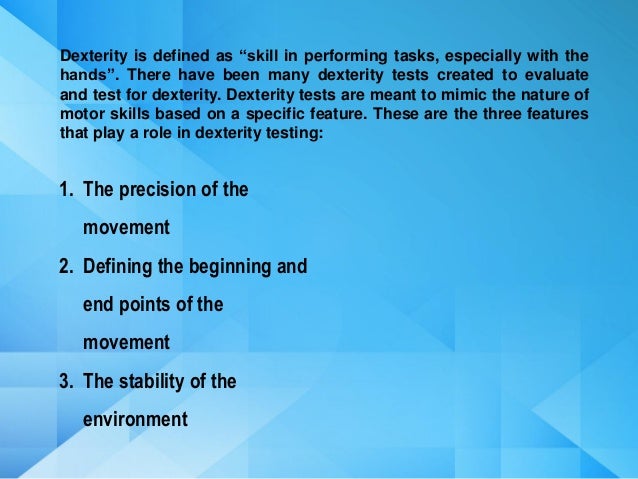 Dexterity is defined as “skill in performing tasks, especially with the hands”. There have been many dexterity tests created to evaluate and test for dexterity. Dexterity tests are meant to mimic the nature of motor skills based on a specific feature. These are the three features that play a role in dexterity testing:

1. The precision of the movement
2. Defining the beginning and end points of the movement
3. The stability of the environment